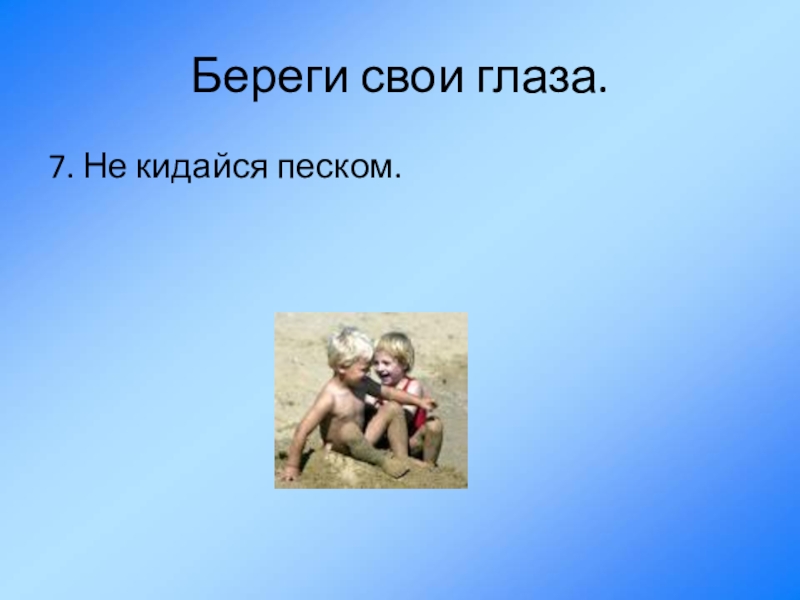 Береги свои глаза.

7. Не кидайся песком.